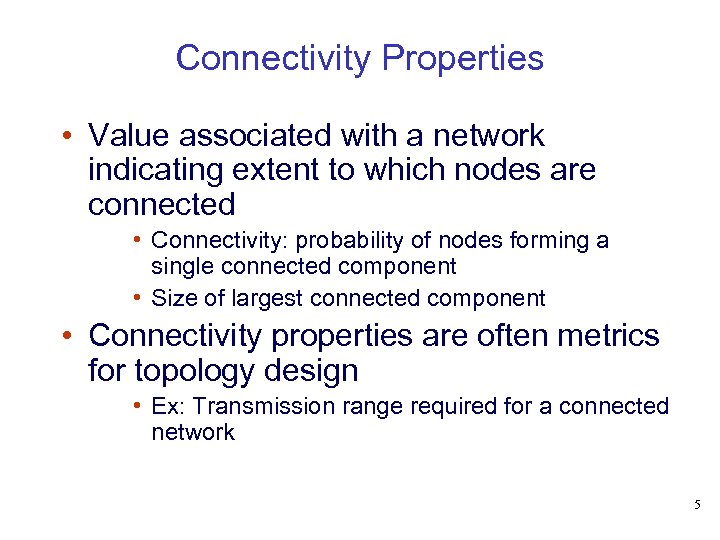 Connectivity Properties

• Value associated with a network indicating extent to which nodes are connected
  • Connectivity: probability of nodes forming a single connected component
  • Size of largest connected component
• Connectivity properties are often metrics for topology design
  • Ex: Transmission range required for a connected network

5